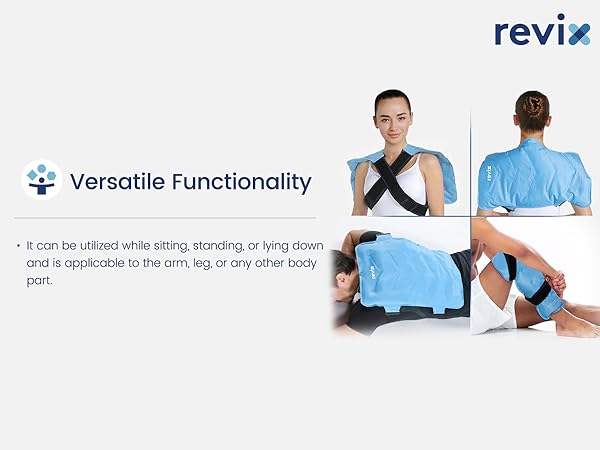 revix

Versatile Functionality

• It can be utilized while sitting, standing, or lying down and is applicable to the arm, leg, or any other body part.

revix

revix